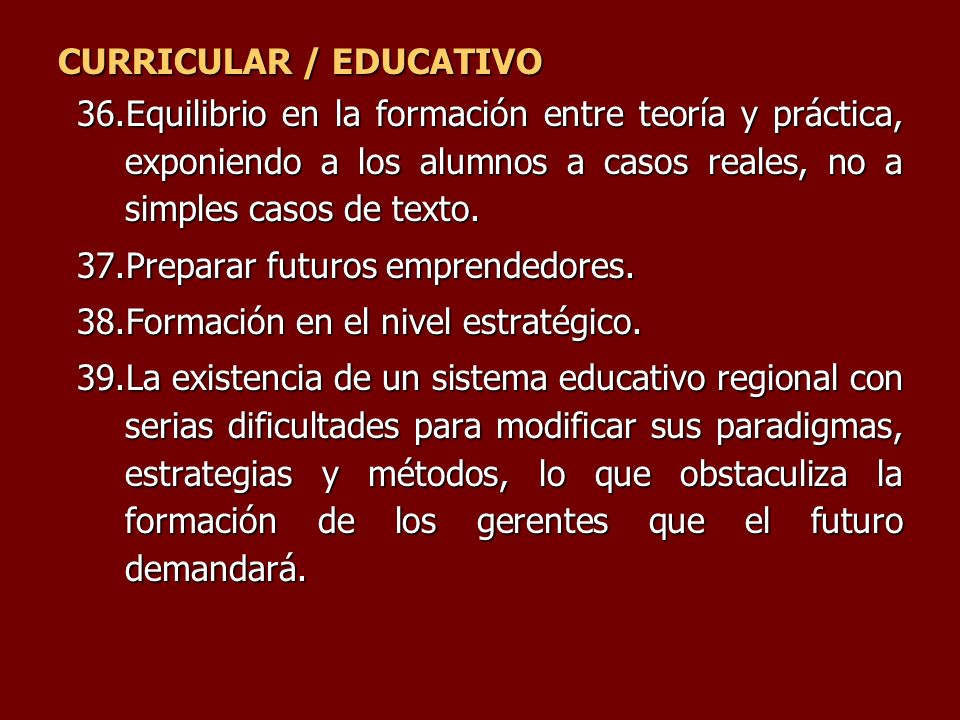 CURRICULAR / EDUCATIVO

36.Equilibrio en la formación entre teoría y práctica, exponiendo a los alumnos a casos reales, no a simples casos de texto.

37.Preparar futuros emprendedores.

38.Formación en el nivel estratégico.

39.La existencia de un sistema educativo regional con serias dificultades para modificar sus paradigmas, estrategias y métodos, lo que obstaculiza la formación de los gerentes que el futuro demandará.